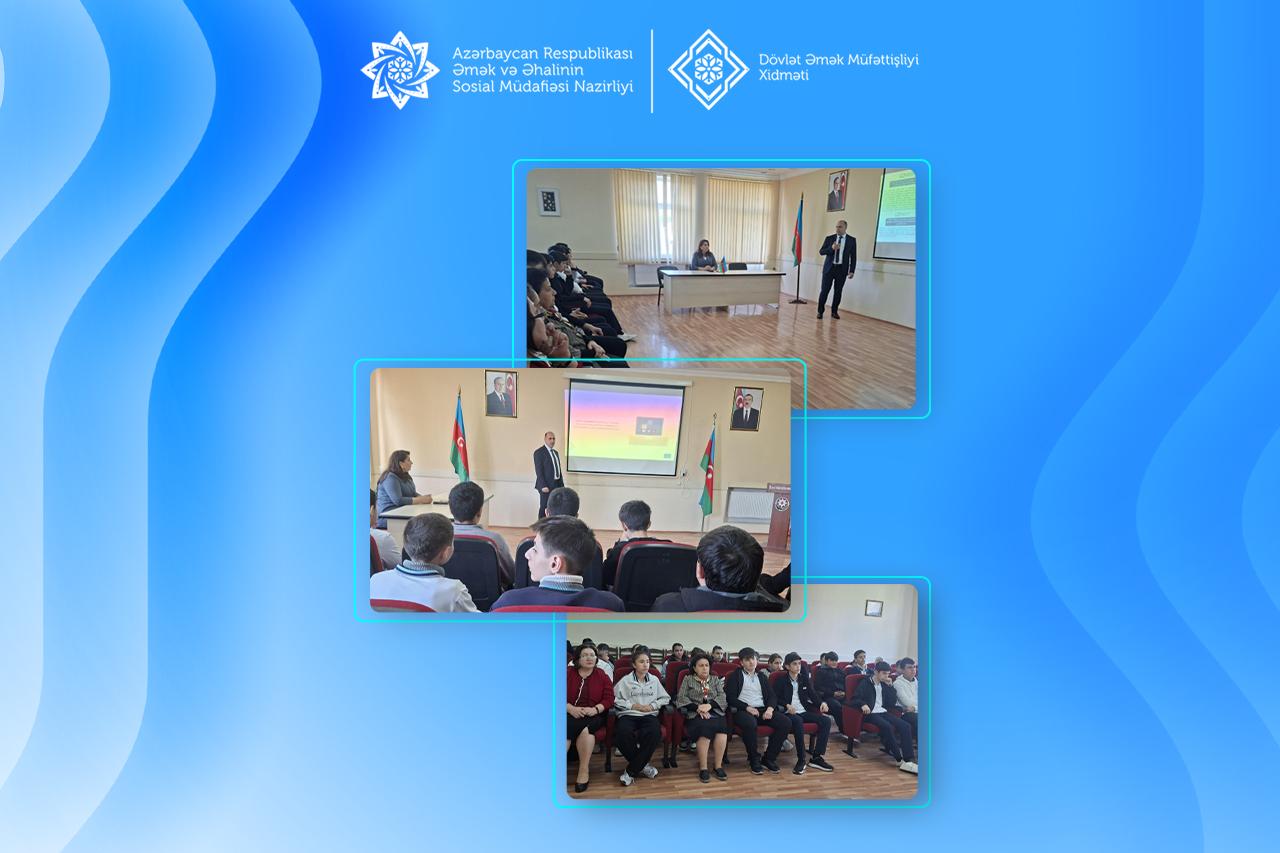 Azərbaycan Respublikası
Əmək və Əhalinin
Sosial Müdafiəsi Nazirliyi

Dövlət Əmək Müfəttişliyi
Xidməti